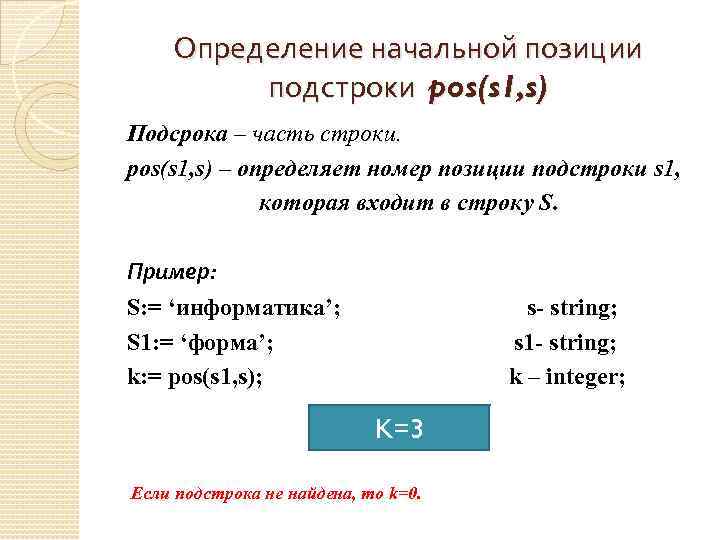 Определение начальной позиции подстроки pos(s1,s)

Подсрока – часть строки.

pos(s1,s) – определяет номер позиции подстроки s1, которая входит в строку S.

Пример:

S:= ‘информатика’; s- string;

S1:= ‘форма’; s1- string;

k:= pos(s1,s); k – integer;

K=3

Если подстрока не найдена, то k=0.